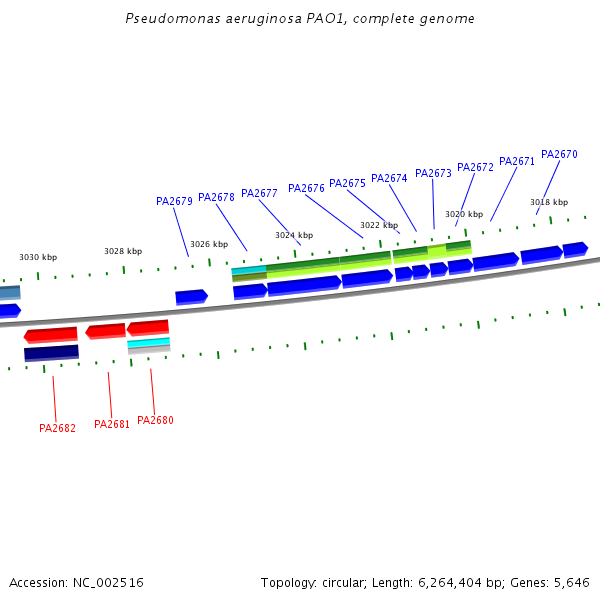 Pseudomonas aeruginosa PAO1, complete genome

PA2679 PA2678 PA2677 PA2676 PA2675 PA2674 PA2673 PA2672 PA2671 PA2670

3030 kbp 3028 kbp 3026 kbp 3024 kbp 3022 kbp 3020 kbp 3018 kbp

PA2682 PA2681 PA2680

Accession: NC_002516

Topology: circular; Length: 6,264,404 bp; Genes: 5,646